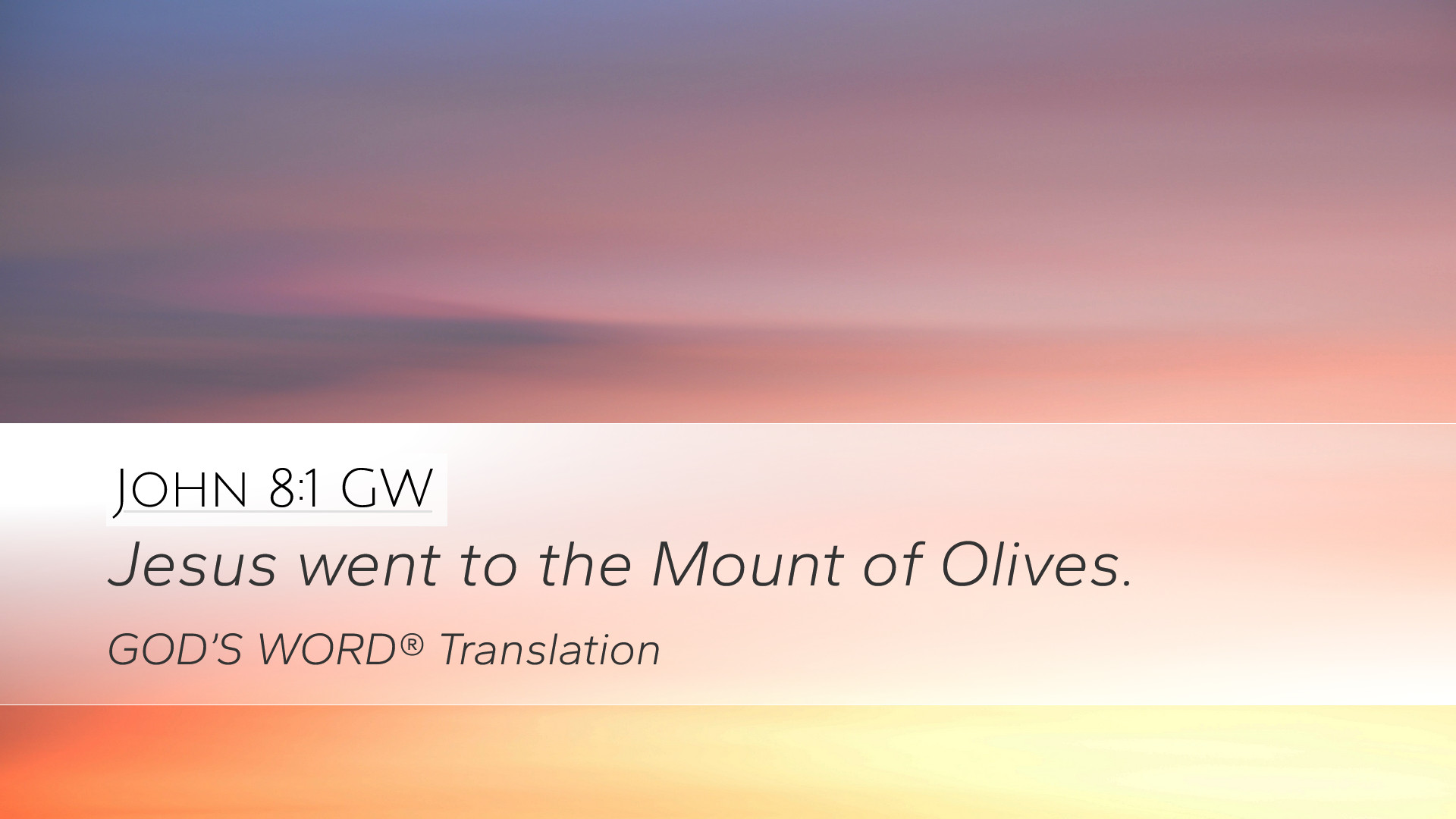 John 8:1 GW

Jesus went to the Mount of Olives.

GOD'S WORD® Translation